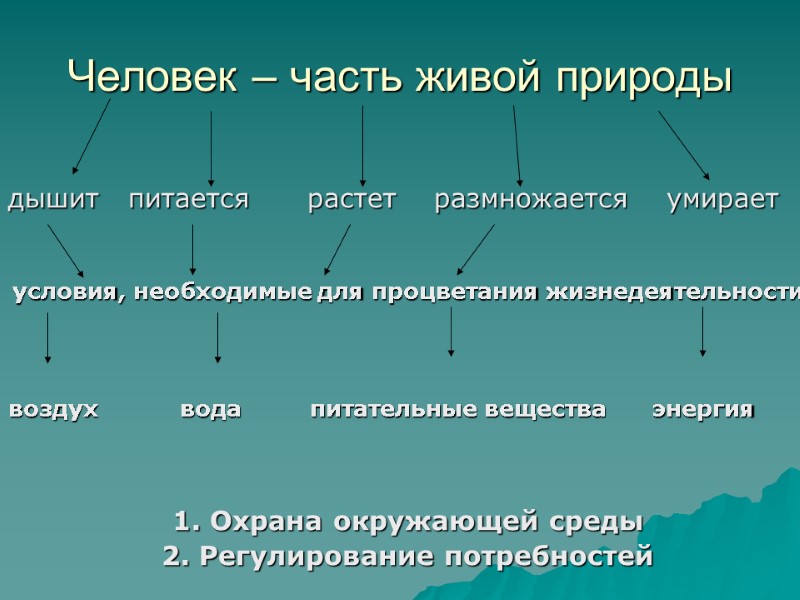 Человек – часть живой природы

дышит питается растет размножается умирает

условия, необходимые для процветания жизнедеятельности

воздух вода питательные вещества энергия

1. Охрана окружающей среды
2. Регулирование потребностей